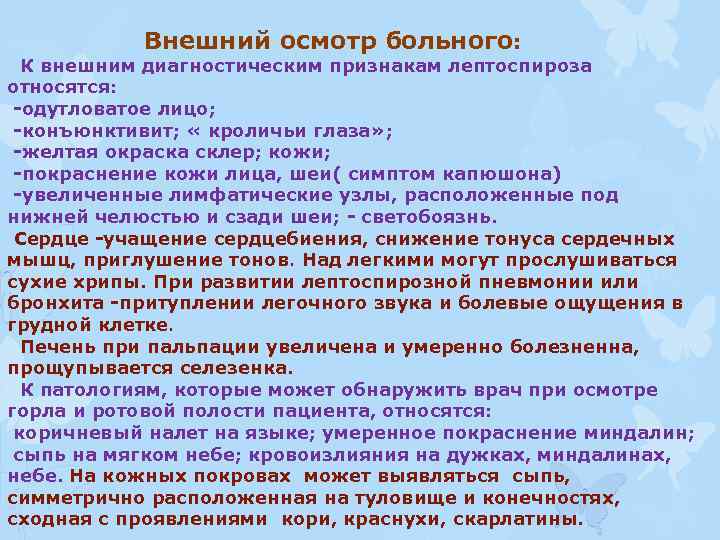 Внешний осмотр больного:

К внешним диагностическим признакам лептоспироза относятся:
-одутловатое лицо;
-конъюнктивит; « кроличьи глаза»;
-желтая окраска склер; кожи;
-покраснение кожи лица, шеи( симптом капюшона)
-увеличенные лимфатические узлы, расположенные под нижней челюстью и сзади шеи; - светобоязнь.

Сердце -учащение сердцебиения, снижение тонуса сердечных мышц, приглушение тонов. Над легкими могут прослушиваться сухие хрипы. При развитии лептоспирозной пневмонии или бронхита -притуплении легочного звука и болевые ощущения в грудной клетке.

Печень при пальпации увеличена и умеренно болезненна, прощупывается селезенка.

К патологиям, которые может обнаружить врач при осмотре горла и ротовой полости пациента, относятся:
коричневый налет на языке; умеренное покраснение миндалин;
сыпь на мягком небе; кровоизлияния на дужках, миндалинах, небе. На кожных покровах может выявляться сыпь, симметрично расположенная на туловище и конечностях, сходная с проявлениями кори, краснухи, скарлатины.